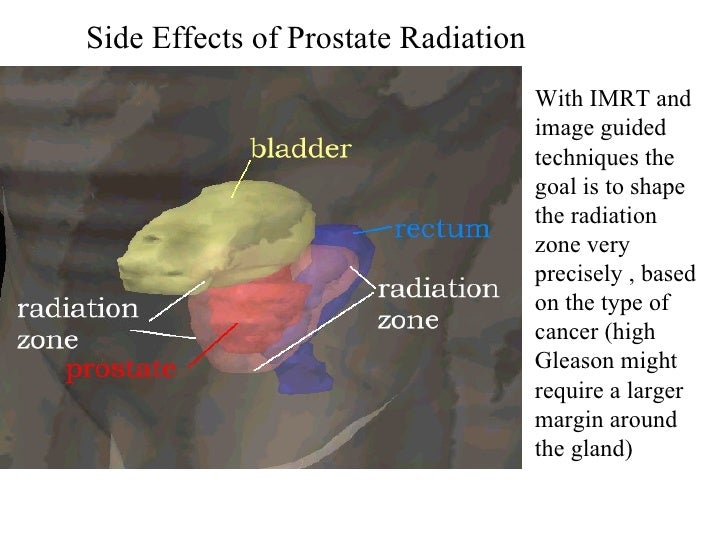 Side Effects of Prostate Radiation

bladder

rectum

radiation zone

radiation zone

prostate

With IMRT and image guided techniques the goal is to shape the radiation zone very precisely , based on the type of cancer (high Gleason might require a larger margin around the gland)